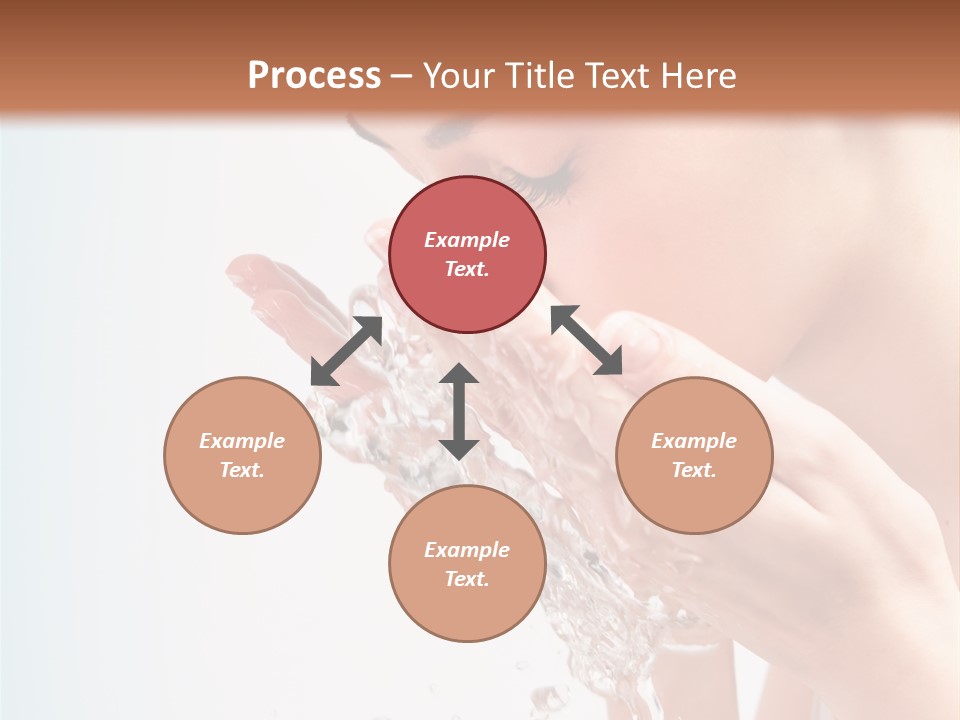 Process – Your Title Text Here

Example Text.

Example Text.

Example Text.

Example Text.